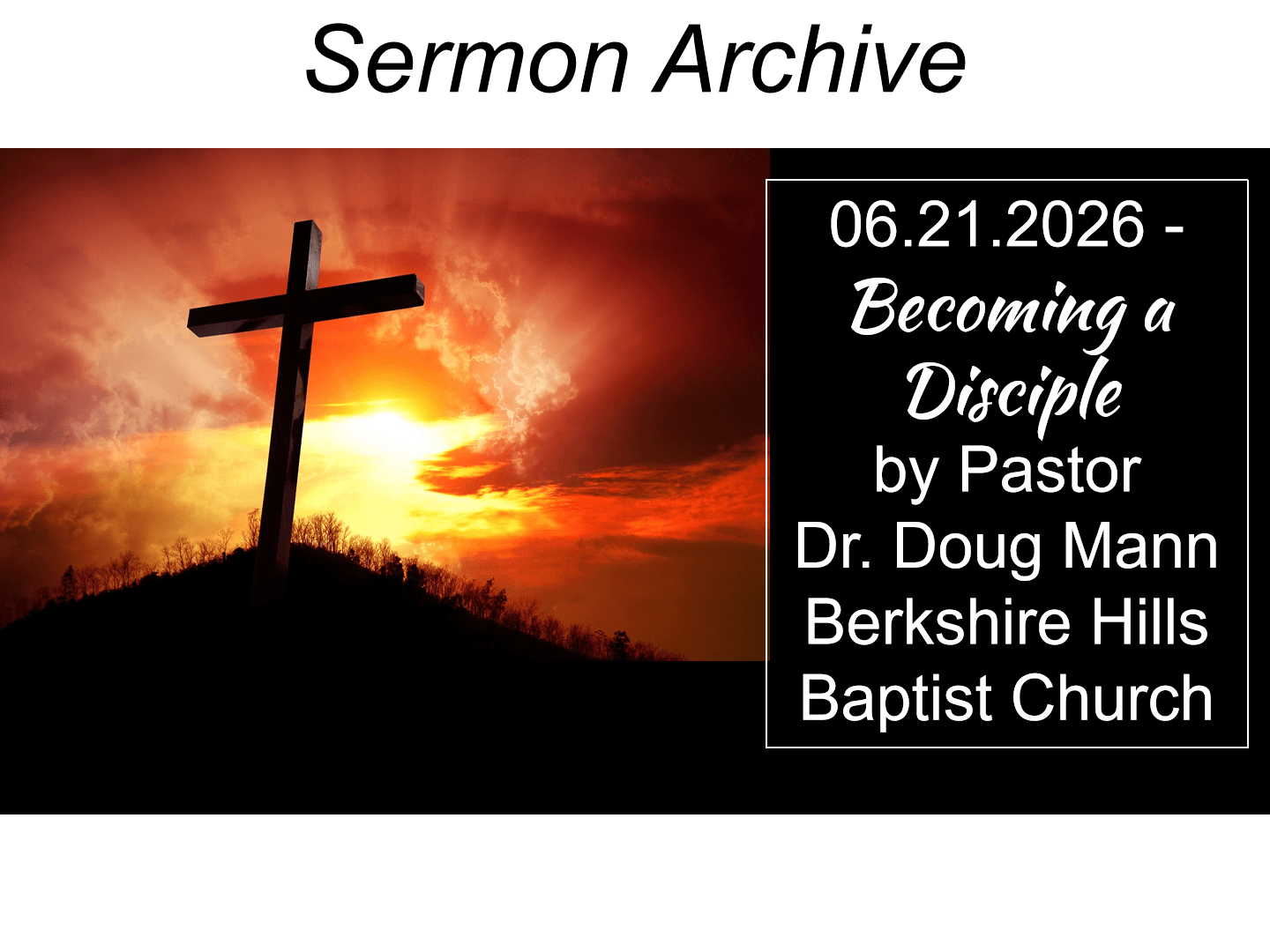 Sermon Archive

06.21.2026 - Becoming a Disciple by Pastor Dr. Doug Mann Berkshire Hills Baptist Church